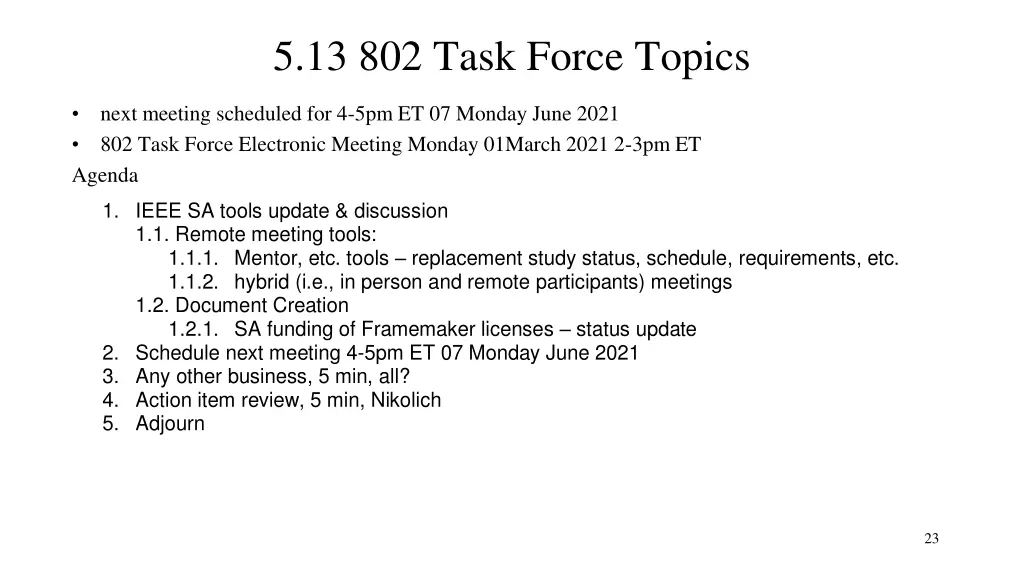 5.13 802 Task Force Topics

• next meeting scheduled for 4-5pm ET 07 Monday June 2021
• 802 Task Force Electronic Meeting Monday 01March 2021 2-3pm ET

Agenda

1. IEEE SA tools update & discussion
1.1. Remote meeting tools:
1.1.1. Mentor, etc. tools – replacement study status, schedule, requirements, etc.
1.1.2. hybrid (i.e., in person and remote participants) meetings
1.2. Document Creation
1.2.1. SA funding of Framemaker licenses – status update
2. Schedule next meeting 4-5pm ET 07 Monday June 2021
3. Any other business, 5 min, all?
4. Action item review, 5 min, Nikolich
5. Adjourn

23